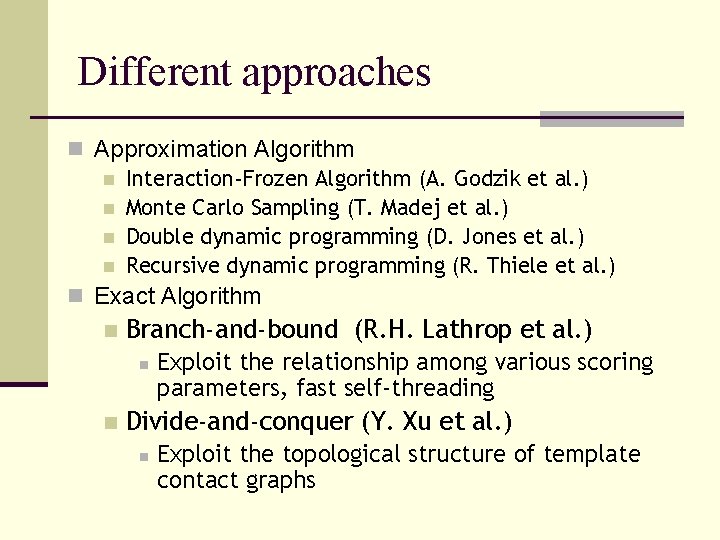 Different approaches

Approximation Algorithm

Interaction-Frozen Algorithm (A. Godzik et al.)

Monte Carlo Sampling (T. Madej et al.)

Double dynamic programming (D. Jones et al.)

Recursive dynamic programming (R. Thiele et al.)

Exact Algorithm

Branch-and-bound (R.H. Lathrop et al.)

Exploit the relationship among various scoring parameters, fast self-threading

Divide-and-conquer (Y. Xu et al.)

Exploit the topological structure of template contact graphs